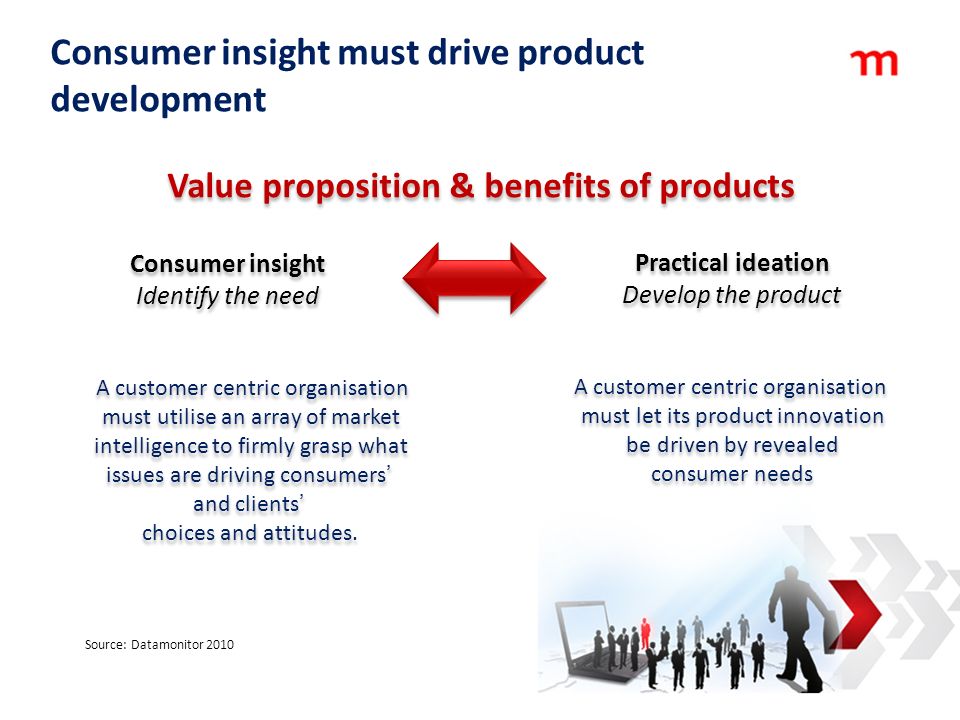 Consumer insight must drive product development

m

Value proposition & benefits of products

Consumer insight
Identify the need

Practical ideation
Develop the product

A customer centric organisation must utilise an array of market intelligence to firmly grasp what issues are driving consumers' and clients' choices and attitudes.

A customer centric organisation must let its product innovation be driven by revealed consumer needs

Source: Datamonitor 2010